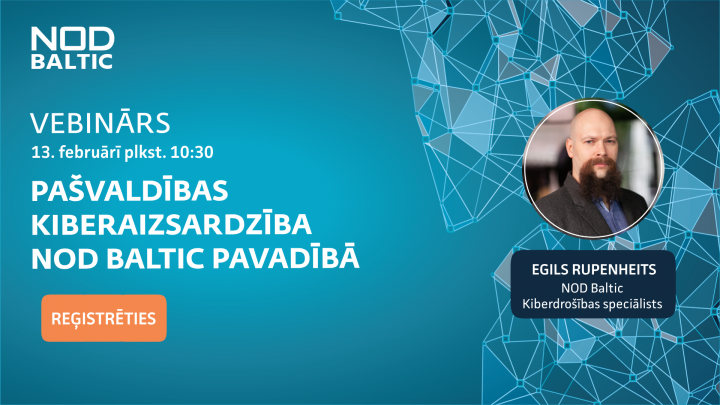 NOD
BALTIC

VEBINĀRS
13. februārī plkst. 10:30

PAŠVALDĪBAS
KIBERAIZSARDZĪBA
NOD BALTIC PAVADĪBĀ

REĢISTRĒTIES

EGILS RUPENHEITS
NOD Baltic
Kiberdrošības speciālists